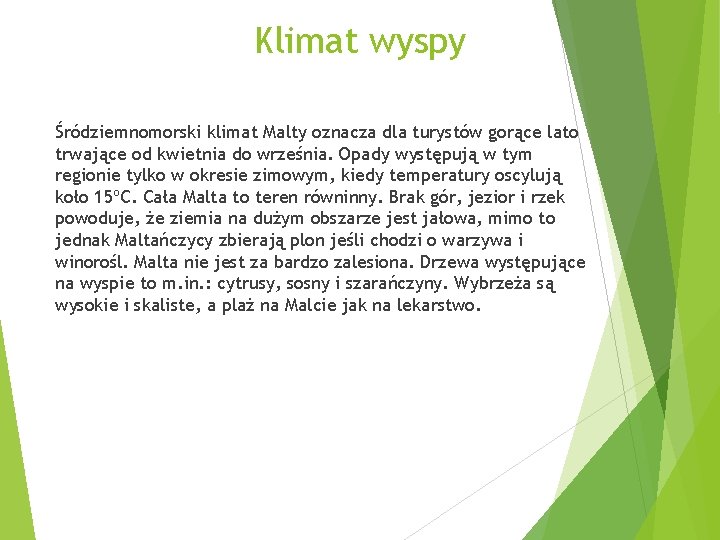 Klimat wyspy

Śródziemnomorski klimat Malty oznacza dla turystów gorące lato trwające od kwietnia do września. Opady występują w tym regionie tylko w okresie zimowym, kiedy temperatury oscylują koło 15ºC. Cała Malta to teren równinny. Brak gór, jezior i rzek powoduje, że ziemia na dużym obszarze jest jałowa, mimo to jednak Maltańczycy zbierają plon jeśli chodzi o warzywa i winorośl. Malta nie jest za bardzo zalesiona. Drzewa występujące na wyspie to m.in.: cytrusy, sosny i szarańczyny. Wybrzeża są wysokie i skaliste, a plaż na Malcie jak na lekarstwo.